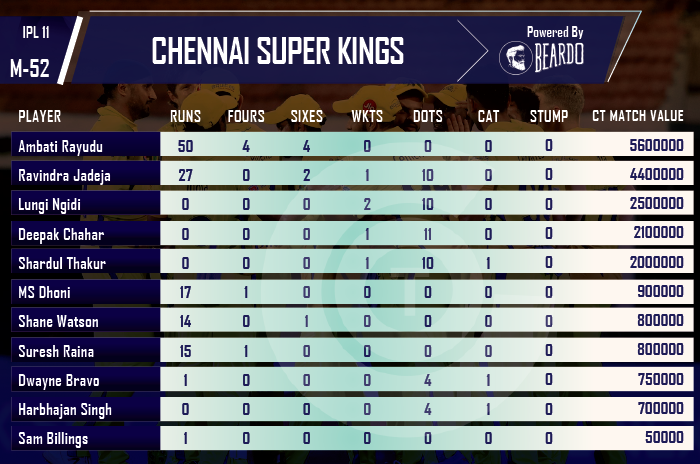 IPL 11
M-52

CHENNAI SUPER KINGS

Powered By
BEARDO

| PLAYER | RUNS | FOURS | SIXES | WKTS | DOTS | CAT | STUMP | CT MATCH VALUE |
|---|---|---|---|---|---|---|---|---|
| Ambati Rayudu | 50 | 4 | 4 | 0 | 0 | 0 | 0 | 5600000 |
| Ravindra Jadeja | 27 | 0 | 2 | 1 | 10 | 0 | 0 | 4400000 |
| Lungi Ngidi | 0 | 0 | 0 | 2 | 10 | 0 | 0 | 2500000 |
| Deepak Chahar | 0 | 0 | 0 | 1 | 11 | 0 | 0 | 2100000 |
| Shardul Thakur | 0 | 0 | 0 | 1 | 10 | 1 | 0 | 2000000 |
| MS Dhoni | 17 | 1 | 0 | 0 | 0 | 0 | 0 | 900000 |
| Shane Watson | 14 | 0 | 1 | 0 | 0 | 0 | 0 | 800000 |
| Suresh Raina | 15 | 1 | 0 | 0 | 0 | 0 | 0 | 800000 |
| Dwayne Bravo | 1 | 0 | 0 | 0 | 4 | 1 | 0 | 750000 |
| Harbhajan Singh | 0 | 0 | 0 | 0 | 4 | 1 | 0 | 700000 |
| Sam Billings | 1 | 0 | 0 | 0 | 0 | 0 | 0 | 50000 |